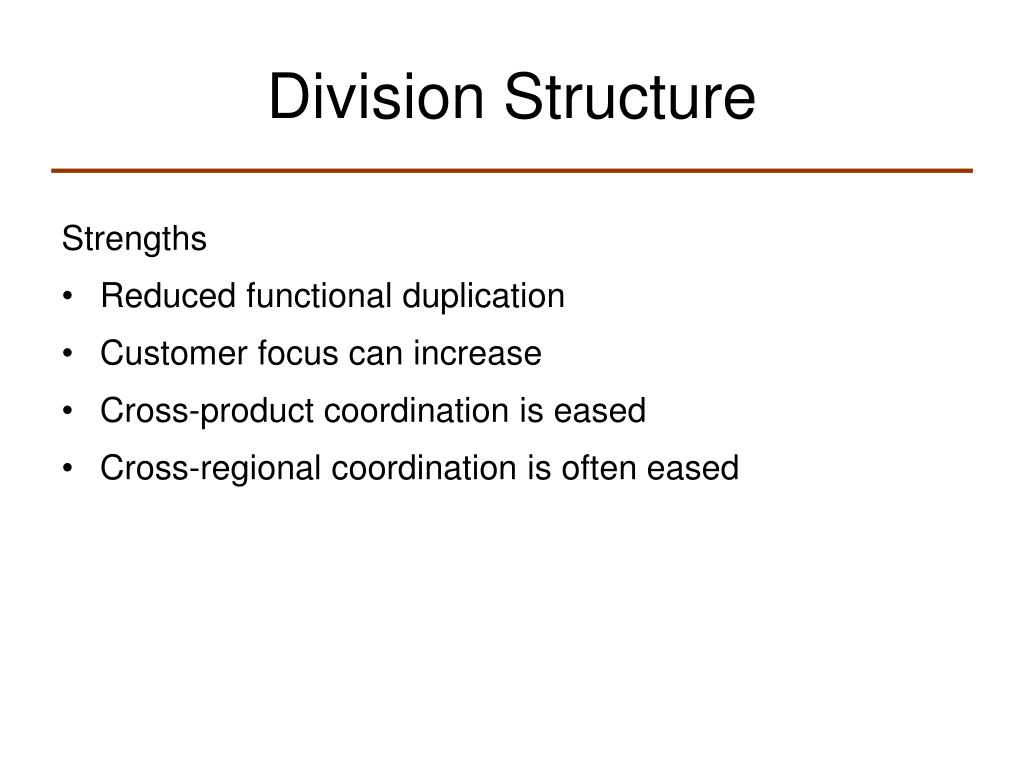 Division Structure

Strengths

• Reduced functional duplication
• Customer focus can increase
• Cross-product coordination is eased
• Cross-regional coordination is often eased